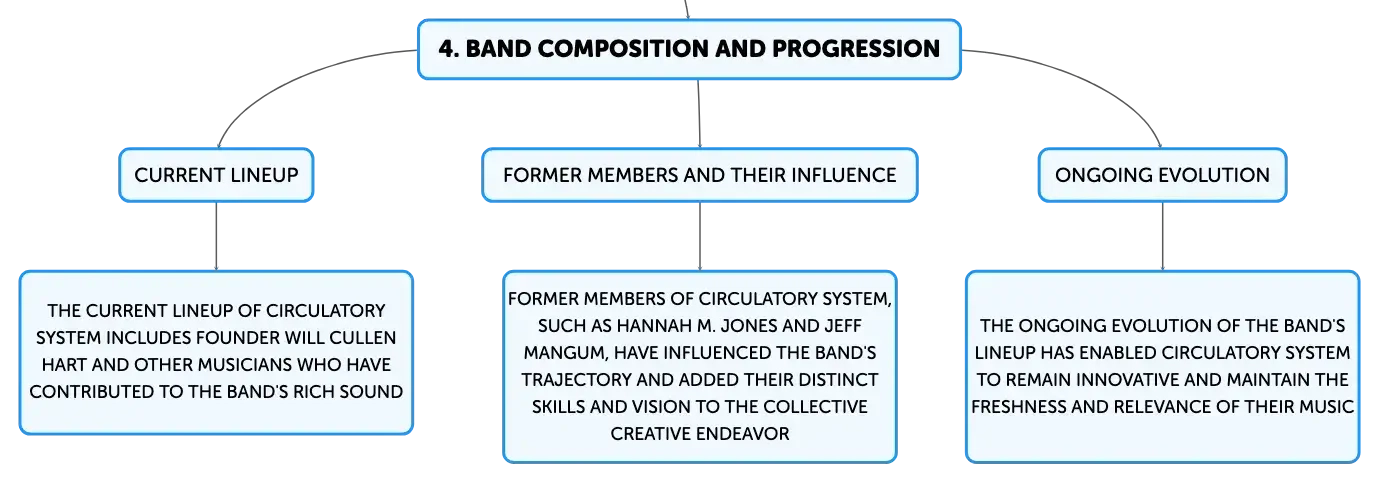 4. BAND COMPOSITION AND PROGRESSION

CURRENT LINEUP

THE CURRENT LINEUP OF CIRCULATORY SYSTEM INCLUDES FOUNDER WILL CULLEN HART AND OTHER MUSICIANS WHO HAVE CONTRIBUTED TO THE BAND'S RICH SOUND

FORMER MEMBERS AND THEIR INFLUENCE

FORMER MEMBERS OF CIRCULATORY SYSTEM, SUCH AS HANNAH M. JONES AND JEFF MANGUM, HAVE INFLUENCED THE BAND'S TRAJECTORY AND ADDED THEIR DISTINCT SKILLS AND VISION TO THE COLLECTIVE CREATIVE ENDEAVOR

ONGOING EVOLUTION

THE ONGOING EVOLUTION OF THE BAND'S LINEUP HAS ENABLED CIRCULATORY SYSTEM TO REMAIN INNOVATIVE AND MAINTAIN THE FRESHNESS AND RELEVANCE OF THEIR MUSIC